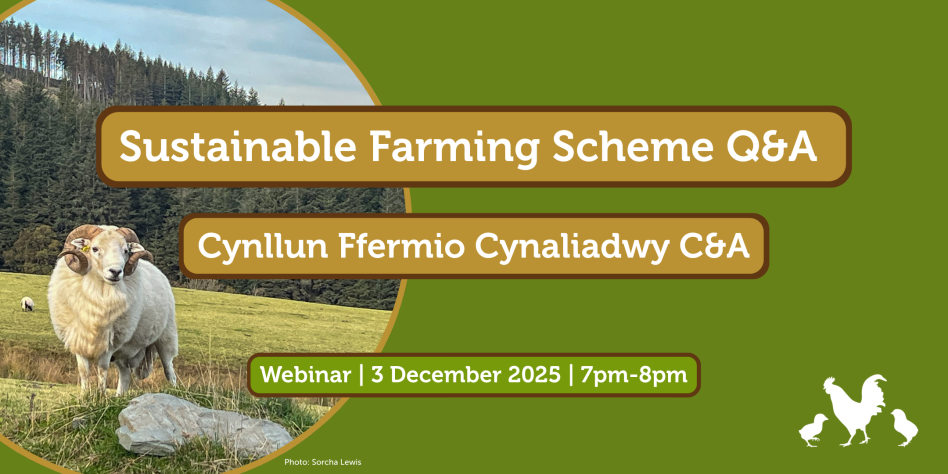 Sustainable Farming Scheme Q&A

Cynllun Ffermio Cynaliadwy C&A

Webinar | 3 December 2025 | 7pm-8pm

Photo: Sorcha Lewis